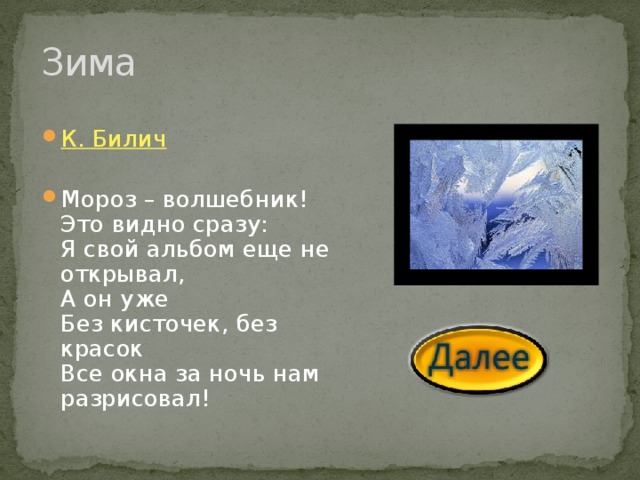 Зима

К. Билич

Мороз – волшебник!
Это видно сразу:
Я свой альбом еще не открывал,
А он уже
Без кисточек, без красок
Все окна за ночь нам разрисовал!

Далее